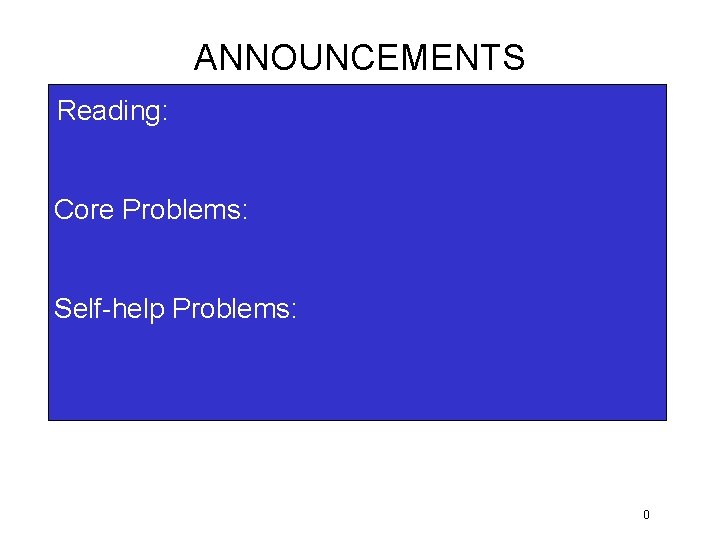 ANNOUNCEMENTS

Reading:

Core Problems:

Self-help Problems:

0